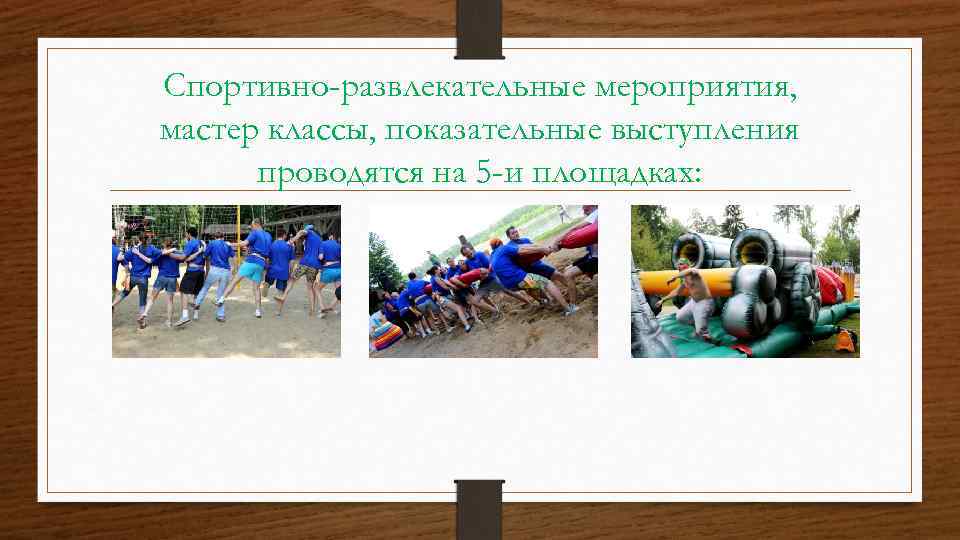 Спортивно-развлекательные мероприятия, мастер классы, показательные выступления проводятся на 5-и площадках: